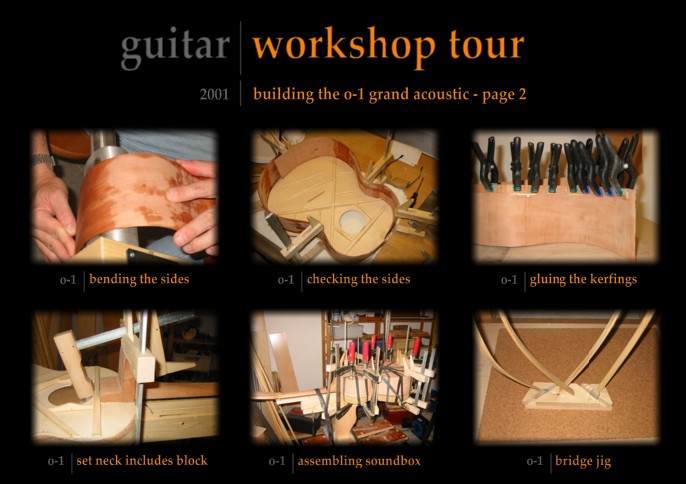 guitar | workshop tour

2001 | building the o-1 grand acoustic - page 2

o-1 | bending the sides

o-1 | checking the sides

o-1 | gluing the kerfings

o-1 | set neck includes block

o-1 | assembling soundbox

o-1 | bridge jig